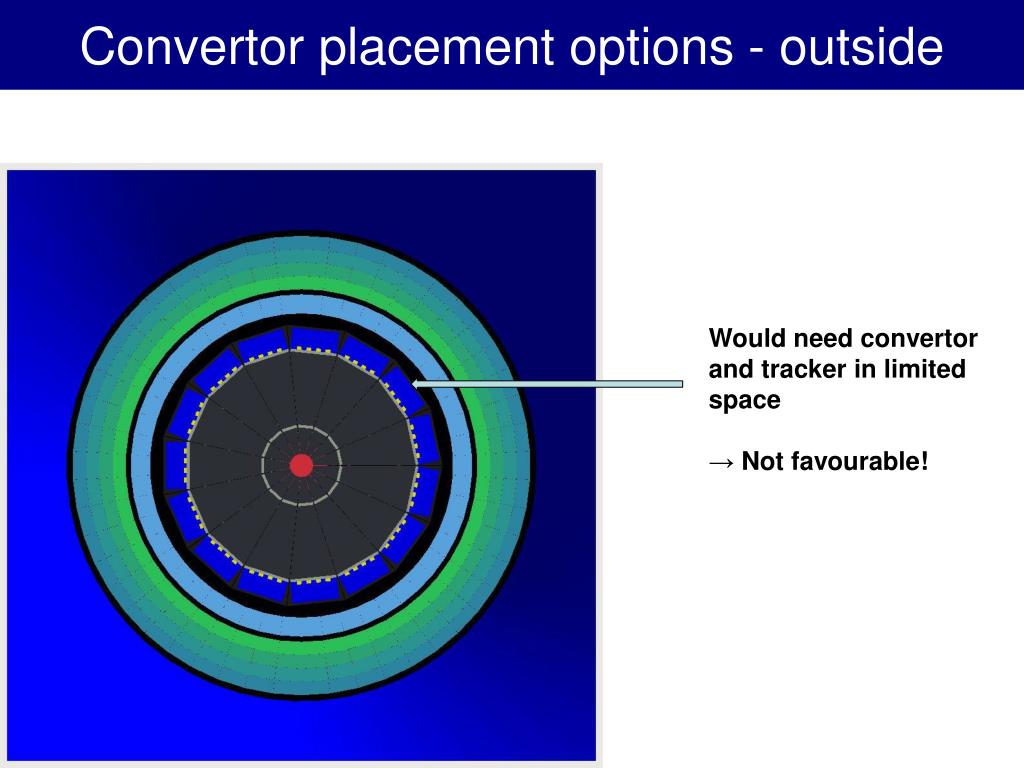 Convertor placement options - outside

Would need convertor and tracker in limited space

→ Not favourable!